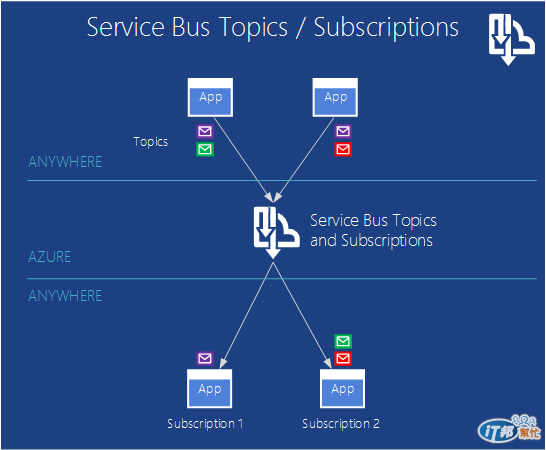 Service Bus Topics / Subscriptions

App

App

Topics

ANYWHERE

Service Bus Topics and Subscriptions

AZURE

ANYWHERE

App

App

Subscription 1

Subscription 2

iT邦幫忙